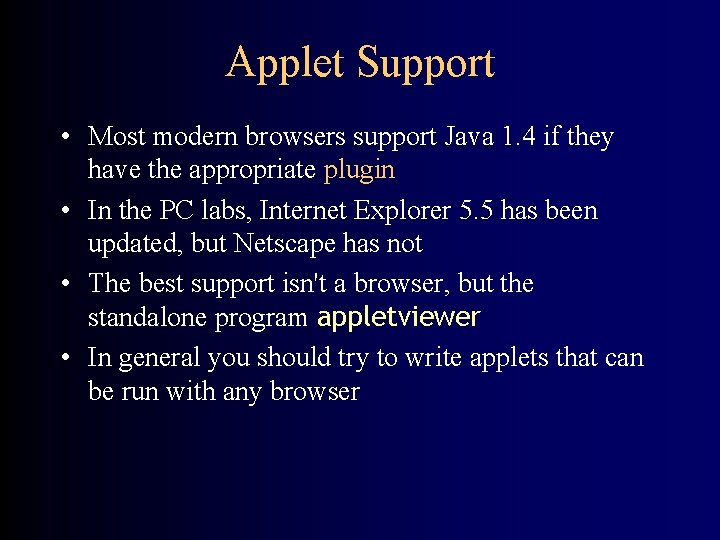 Applet Support

• Most modern browsers support Java 1.4 if they have the appropriate plugin

• In the PC labs, Internet Explorer 5.5 has been updated, but Netscape has not

• The best support isn't a browser, but the standalone program appletviewer

• In general you should try to write applets that can be run with any browser